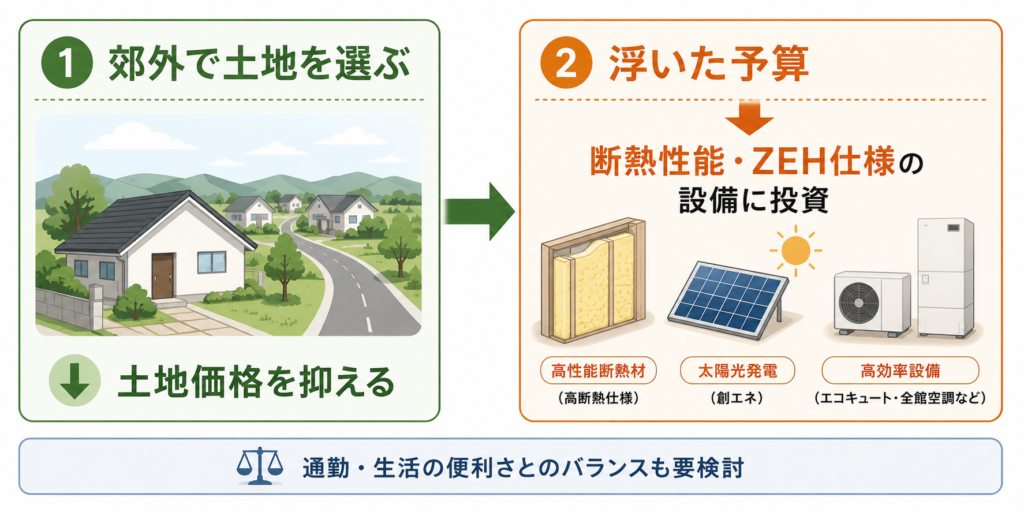 1 郊外で土地を選ぶ

土地価格を抑える

2 浮いた予算

断熱性能・ZEH仕様の設備に投資

高性能断熱材
（高断熱仕様）

太陽光発電
（創エネ）

高効率設備
（エコキュート・全館空調など）

通勤・生活の便利さとのバランスも要検討